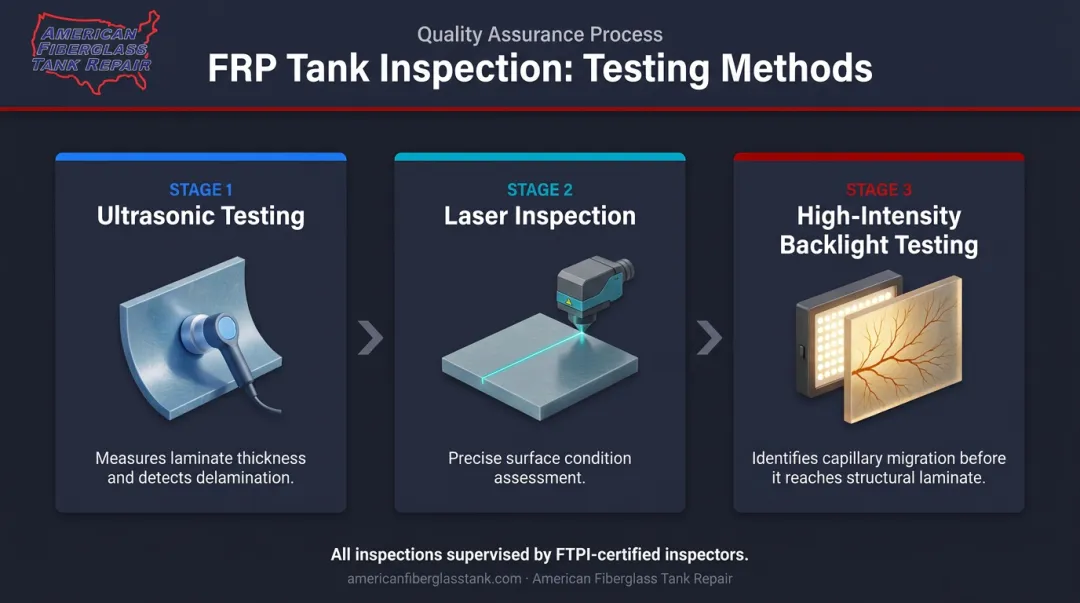 AMERICAN FIBERGLASS TANK REPAIR

Quality Assurance Process

FRP Tank Inspection: Testing Methods

STAGE 1
Ultrasonic Testing

Measures laminate thickness and detects delamination.

STAGE 2
Laser Inspection

Precise surface condition assessment.

STAGE 3
High-Intensity Backlight Testing

Identifies capillary migration before it reaches structural laminate.

All inspections supervised by FTPI-certified inspectors.

americanfiberglasstank.com · American Fiberglass Tank Repair